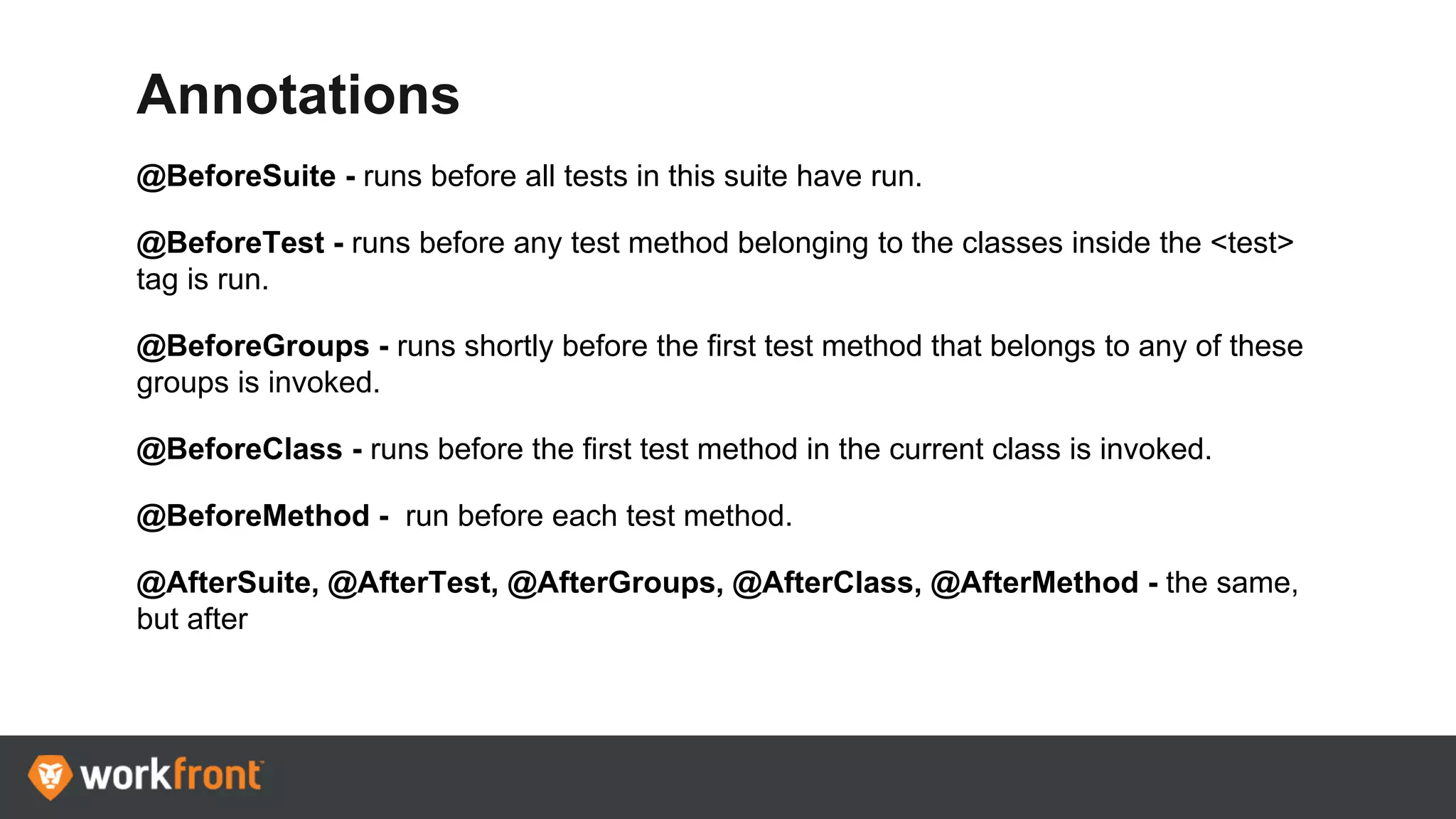 Annotations

@BeforeSuite - runs before all tests in this suite have run.

@BeforeTest - runs before any test method belonging to the classes inside the <test> tag is run.

@BeforeGroups - runs shortly before the first test method that belongs to any of these groups is invoked.

@BeforeClass - runs before the first test method in the current class is invoked.

@BeforeMethod - run before each test method.

@AfterSuite, @AfterTest, @AfterGroups, @AfterClass, @AfterMethod - the same, but after

workfront